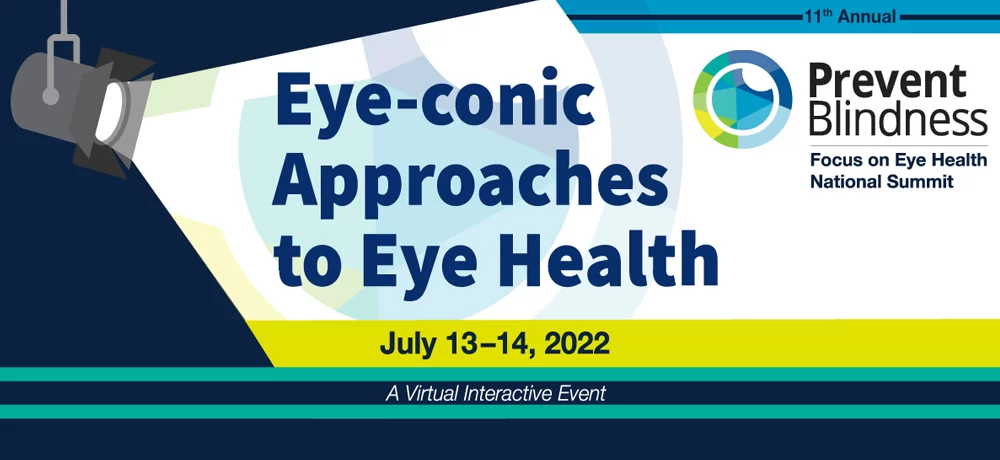 11th Annual

Eye-conic Approaches to Eye Health

Prevent Blindness

Focus on Eye Health National Summit

July 13–14, 2022

A Virtual Interactive Event